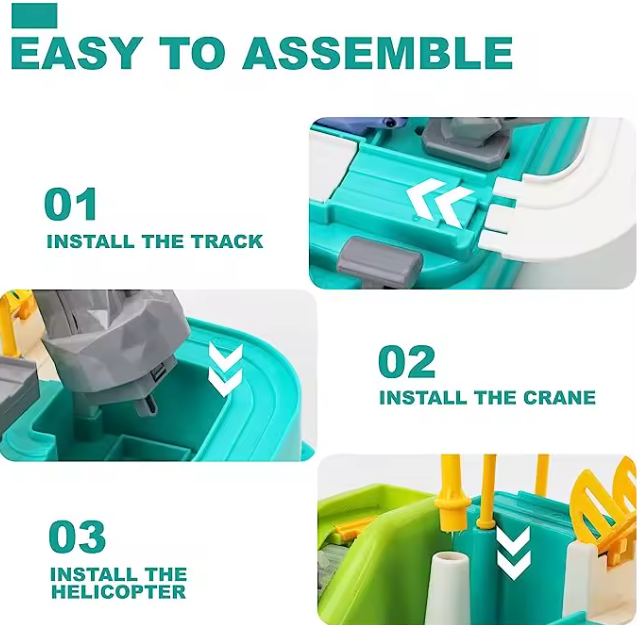 EASY TO ASSEMBLE

01
INSTALL THE TRACK

02
INSTALL THE CRANE

03
INSTALL THE HELICOPTER